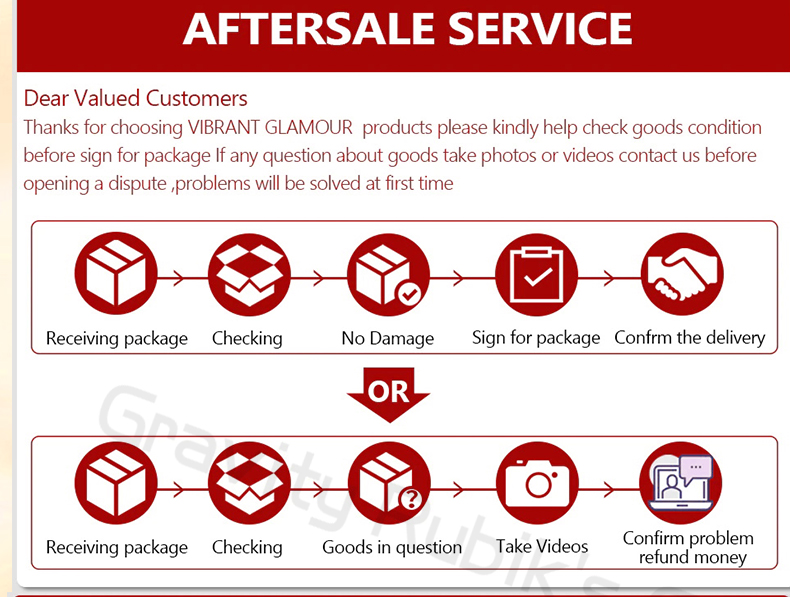 AFTERSALE SERVICE

Dear Valued Customers
Thanks for choosing VIBRANT GLAMOUR products please kindly help check goods condition before sign for package If any question about goods take photos or videos contact us before opening a dispute ,problems will be solved at first time

Receiving package
Checking
No Damage
Sign for package
Confrm the delivery

OR

Receiving package
Checking
Goods in question
Take Videos
Confirm problem refund money

Gravity Rubik's